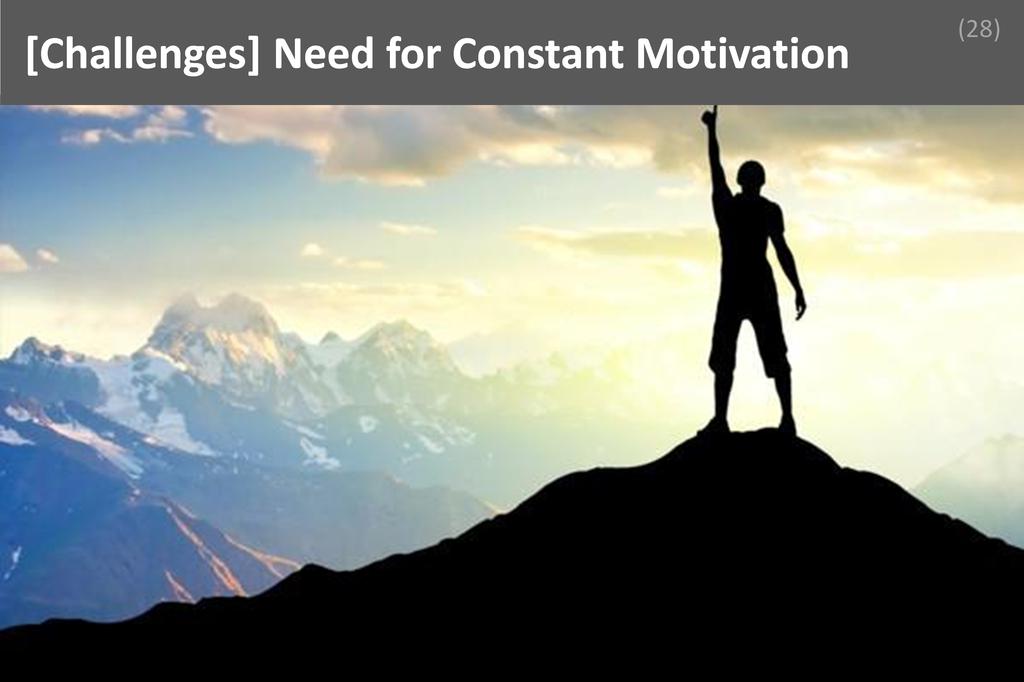 [Challenges] Need for Constant Motivation

(28)